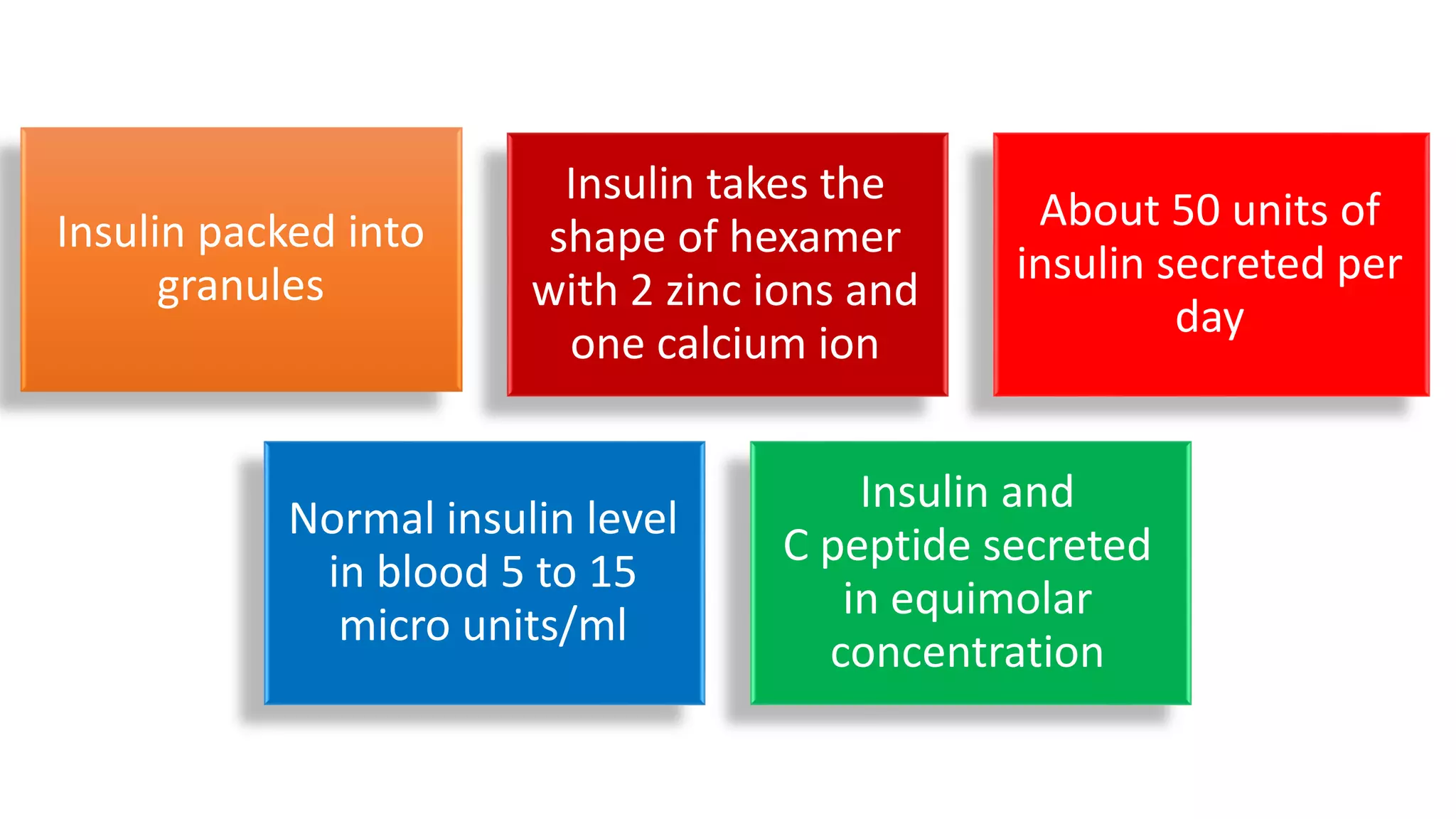 Insulin packed into granules

Insulin takes the shape of hexamer with 2 zinc ions and one calcium ion

About 50 units of insulin secreted per day

Normal insulin level in blood 5 to 15 micro units/ml

Insulin and C peptide secreted in equimolar concentration